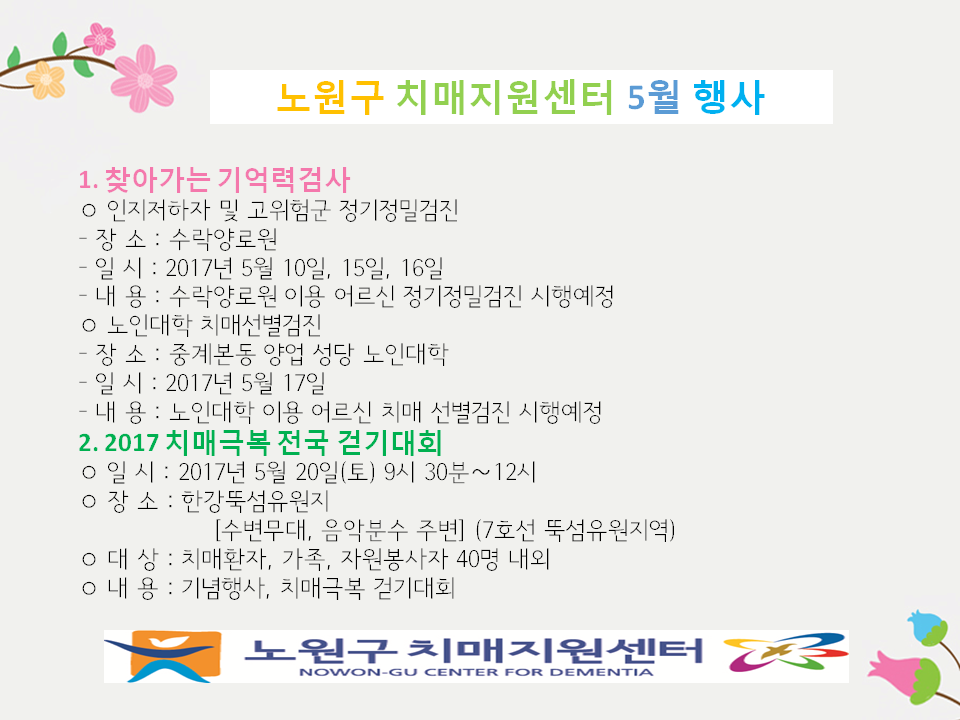 노원구 치매지원센터 5월 행사

1. 찾아가는 기억력검사
○ 인지저하자 및 고위험군 정기정밀검진
- 장 소 : 수락양로원
- 일 시 : 2017년 5월 10일, 15일, 16일
- 내 용 : 수락양로원 이용 어르신 정기정밀검진 시행예정
○ 노인대학 치매선별검진
- 장 소 : 중계본동 양업 성당 노인대학
- 일 시 : 2017년 5월 17일
- 내 용 : 노인대학 이용 어르신 치매 선별검진 시행예정
2. 2017 치매극복 전국 걷기대회
○ 일 시 : 2017년 5월 20일(토) 9시 30분~12시
○ 장 소 : 한강뚝섬유원지
[수변무대, 음악분수 주변] (7호선 뚝섬유원지역)
○ 대 상 : 치매환자, 가족, 자원봉사자 40명 내외
○ 내 용 : 기념행사, 치매극복 걷기대회

노원구 치매지원센터
NOWON-GU CENTER FOR DEMENTIA